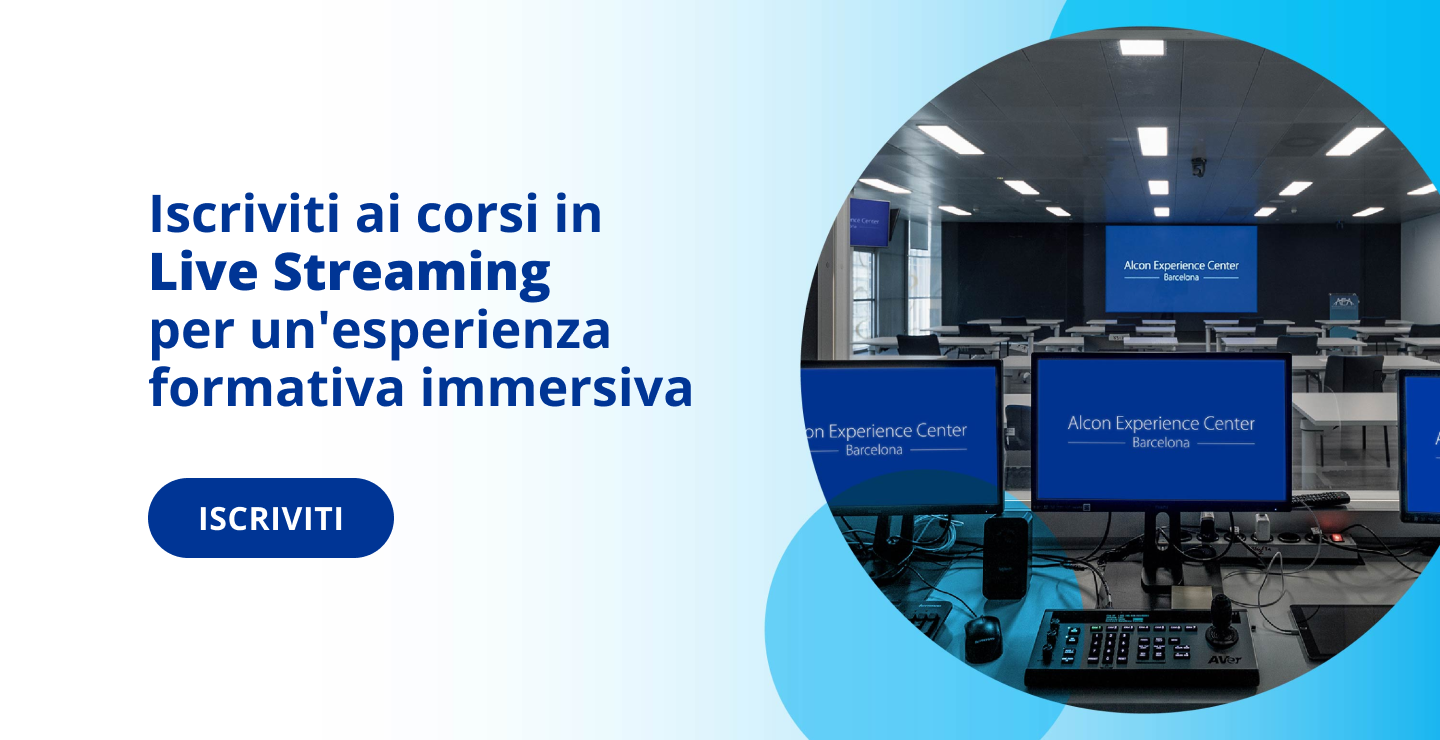 Iscriviti ai corsi in
Live Streaming
per un'esperienza
formativa immersiva

ISCRIVITI

Alcon Experience Center
Barcelona

on Experience Center
Barcelona

Alcon Experience Center
Barcelona

AVer